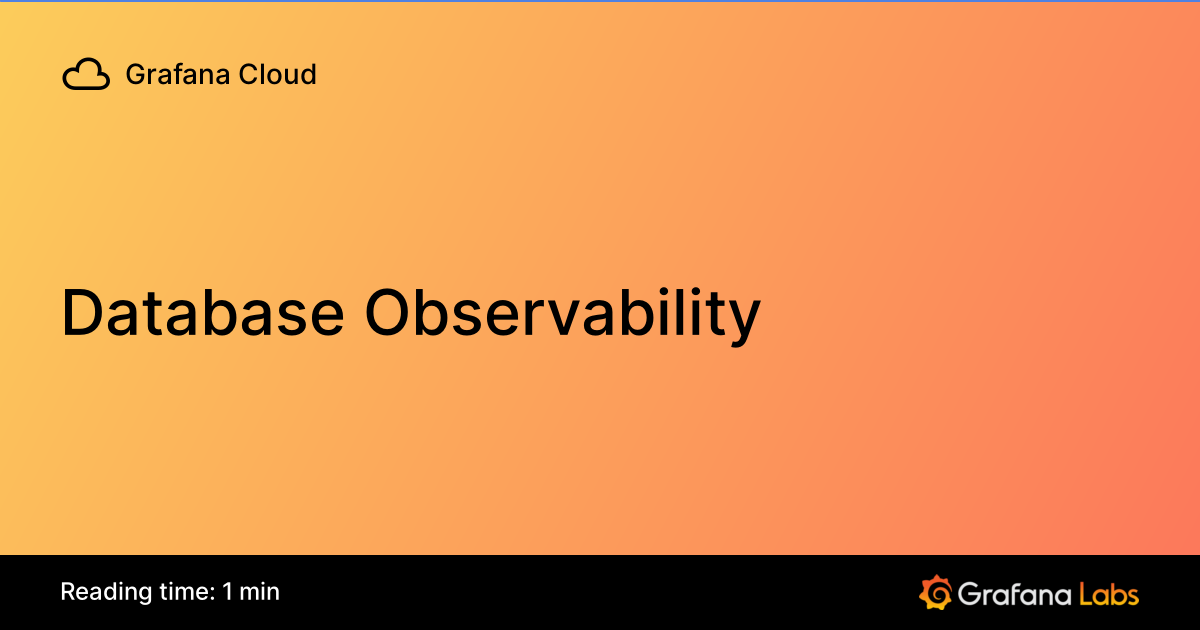 Grafana Cloud

Database Observability

Reading time: 1 min

Grafana Labs